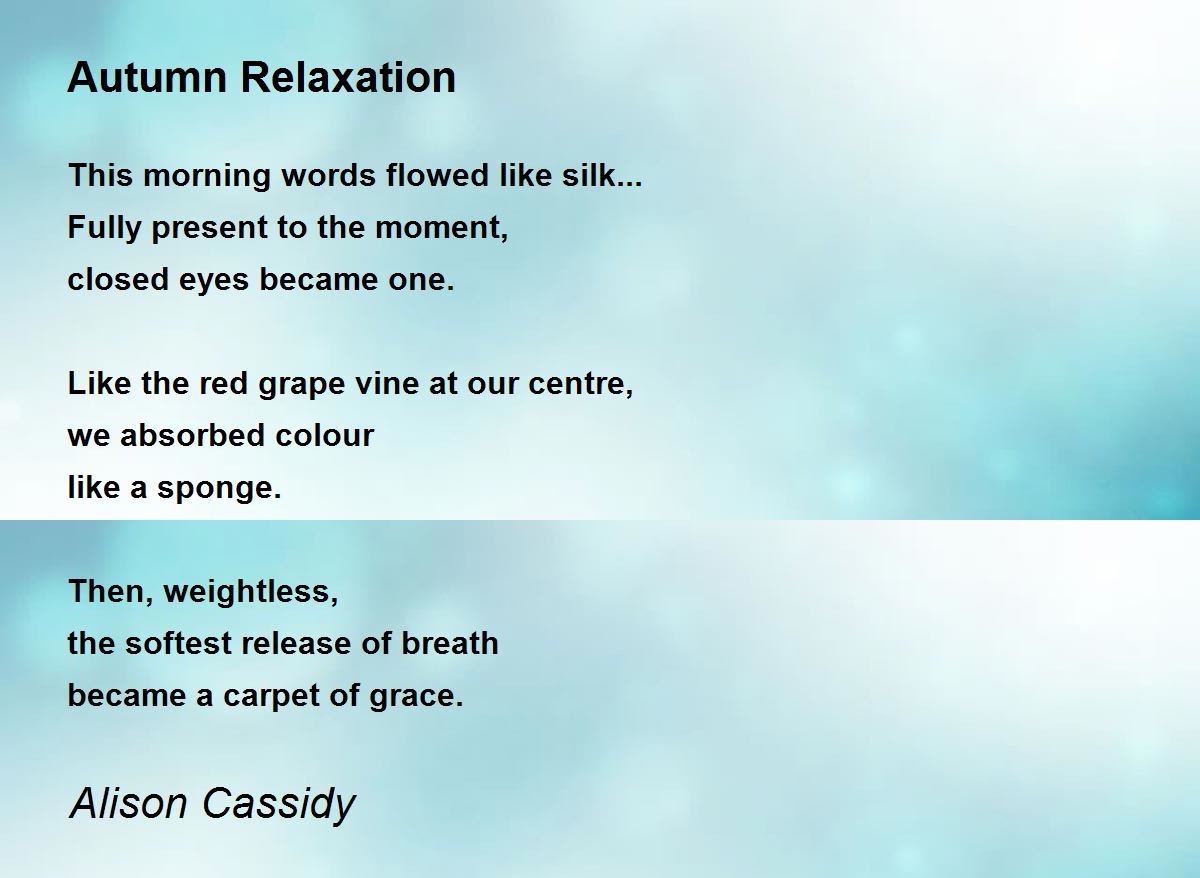 Autumn Relaxation

This morning words flowed like silk...
Fully present to the moment,
closed eyes became one.

Like the red grape vine at our centre,
we absorbed colour
like a sponge.

Then, weightless,
the softest release of breath
became a carpet of grace.

Alison Cassidy